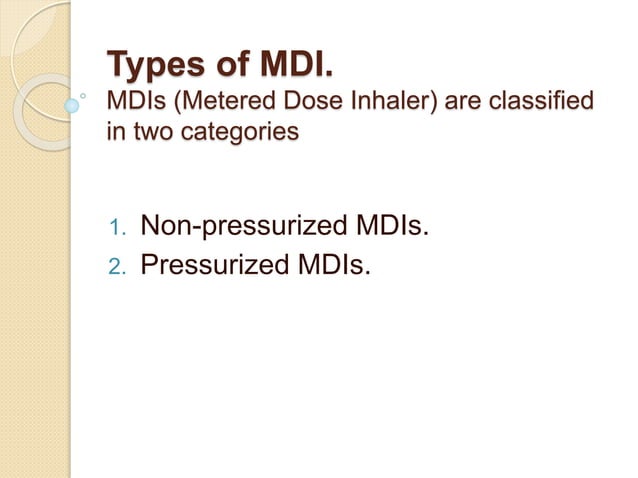 Types of MDI.
MDIs (Metered Dose Inhaler) are classified in two categories

1. Non-pressurized MDIs.
2. Pressurized MDIs.